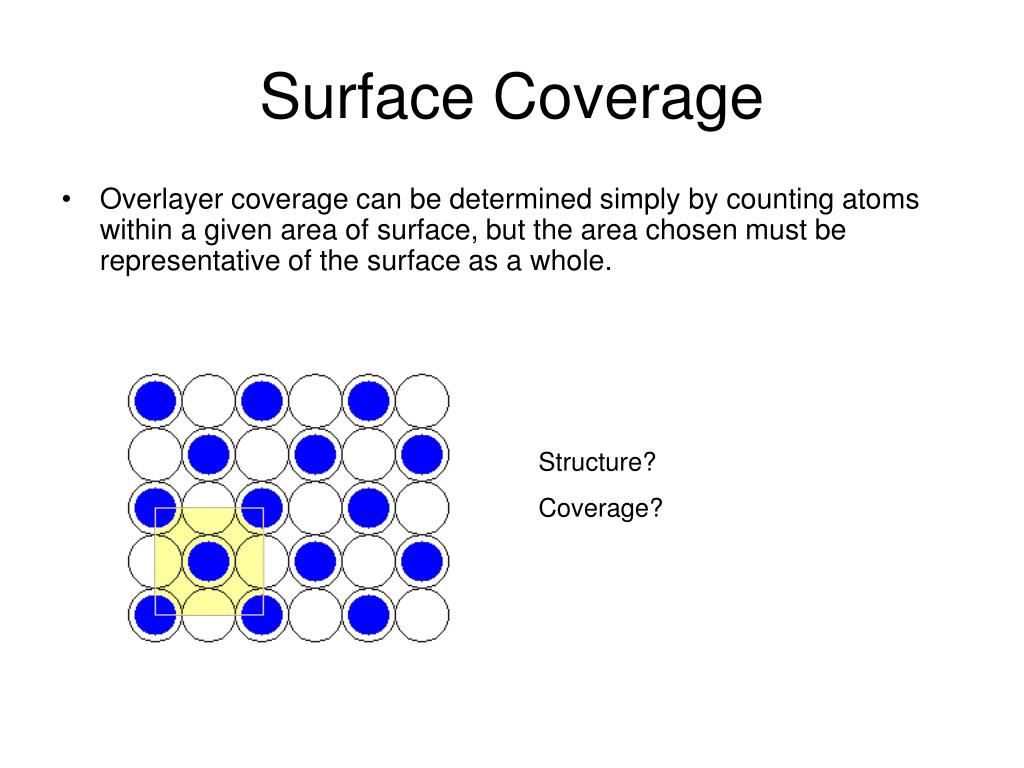 Surface Coverage

• Overlayer coverage can be determined simply by counting atoms within a given area of surface, but the area chosen must be representative of the surface as a whole.

Structure?

Coverage?